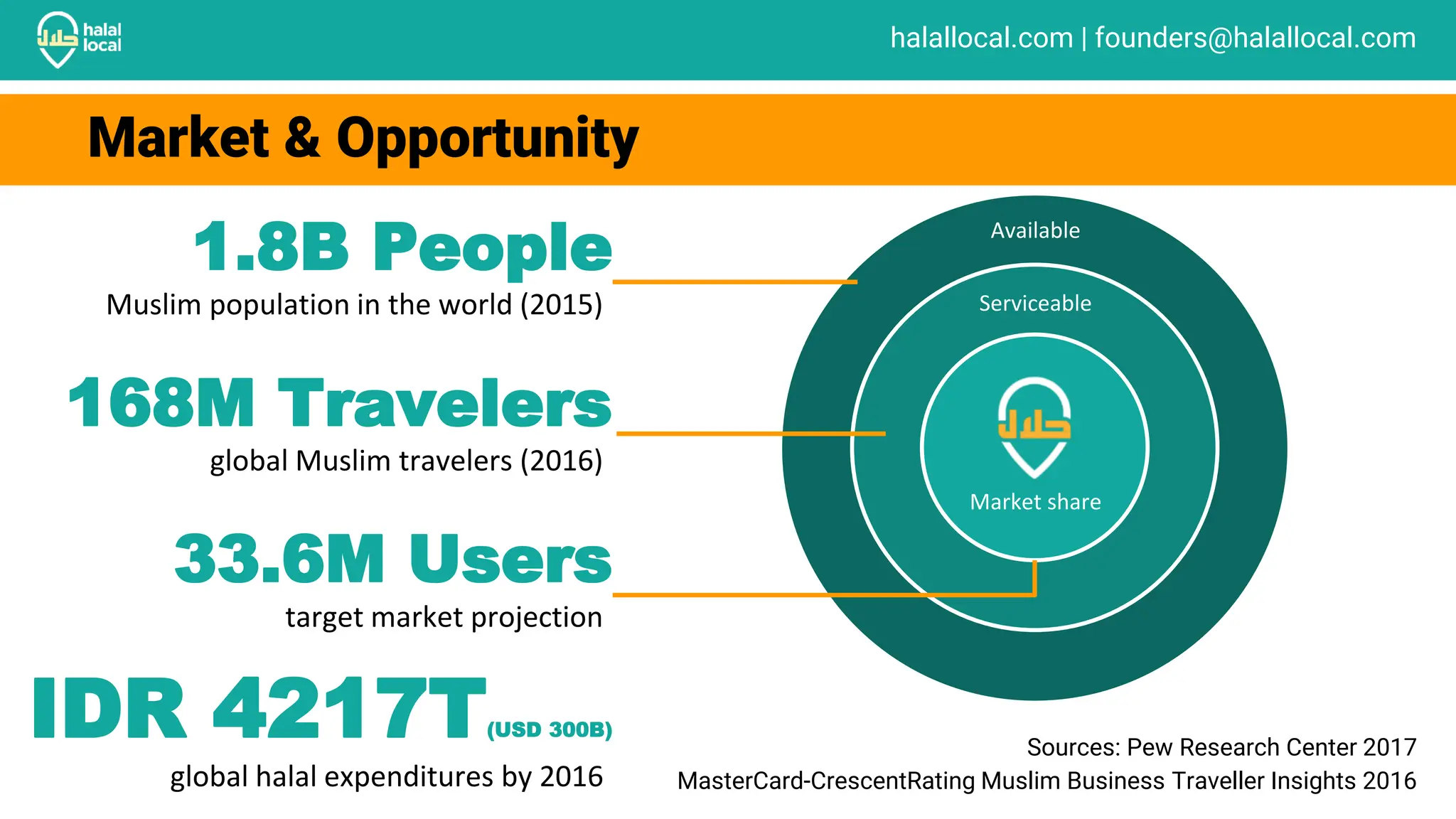 حلال halal local

halallocal.com | founders@halallocal.com

Market & Opportunity

1.8B People
Muslim population in the world (2015)

168M Travelers
global Muslim travelers (2016)

33.6M Users
target market projection

IDR 4217T (USD 300B)
global halal expenditures by 2016

Available

Serviceable

حلال

Market share

Sources: Pew Research Center 2017
MasterCard-CrescentRating Muslim Business Traveller Insights 2016